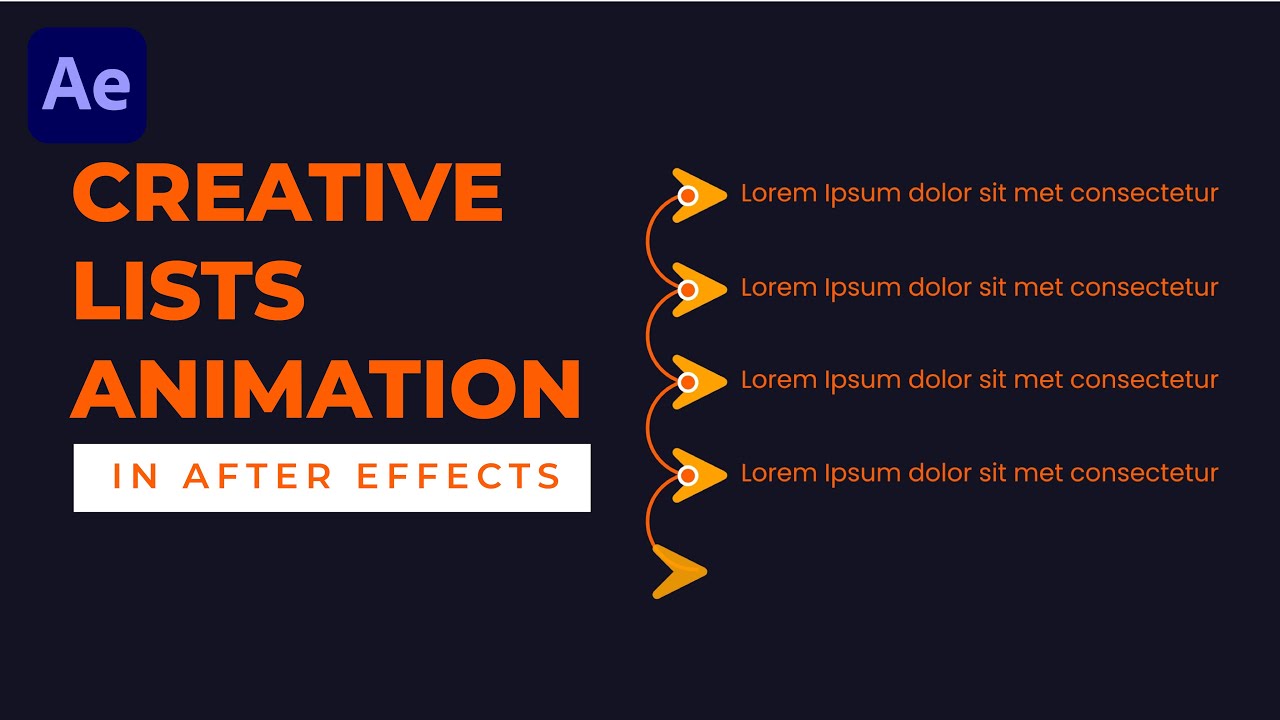 Ae

CREATIVE LISTS ANIMATION

IN AFTER EFFECTS

Lorem Ipsum dolor sit met consectetur

Lorem Ipsum dolor sit met consectetur

Lorem Ipsum dolor sit met consectetur

Lorem Ipsum dolor sit met consectetur